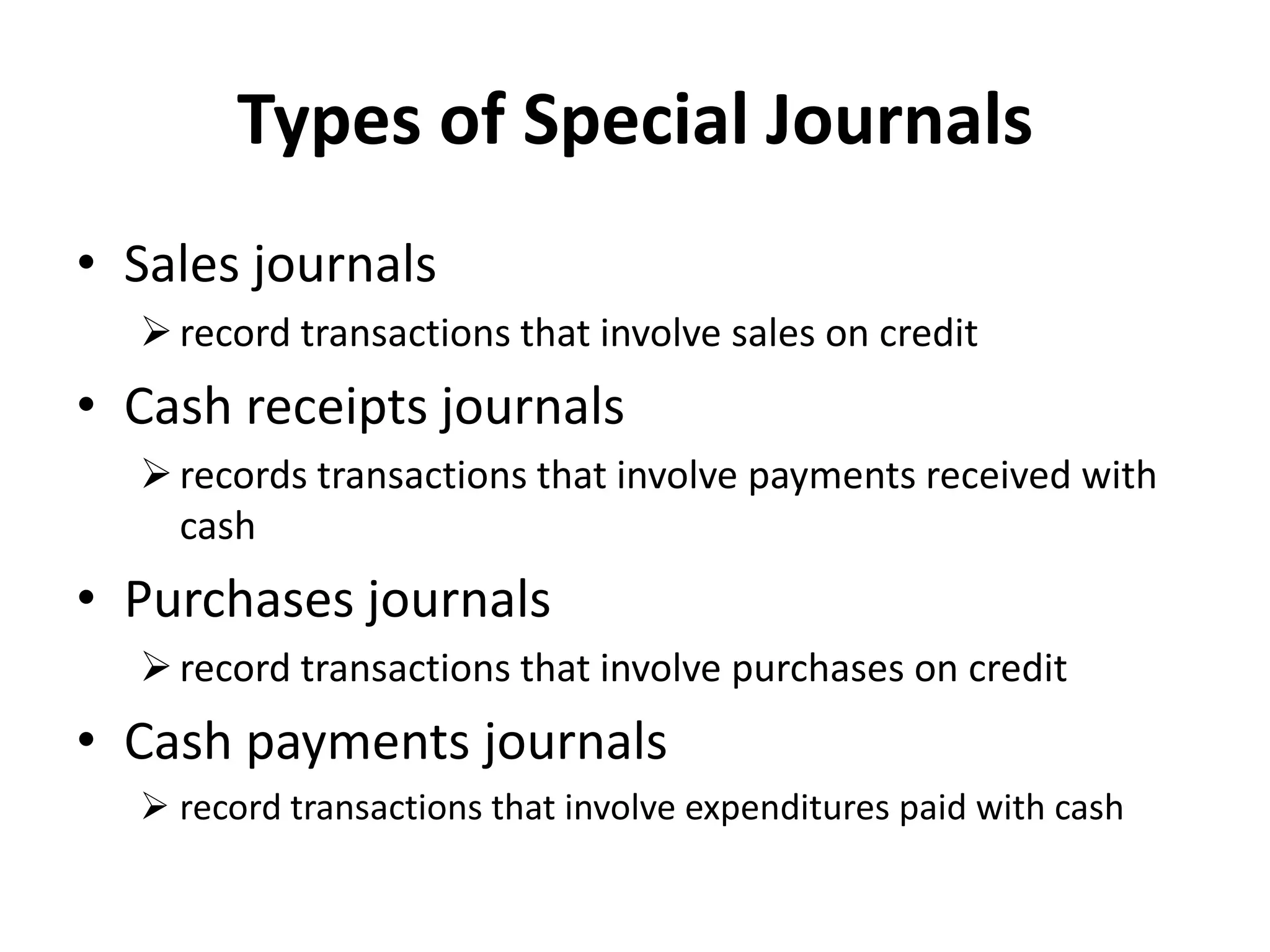 Types of Special Journals

• Sales journals
    ➢ record transactions that involve sales on credit
• Cash receipts journals
    ➢ records transactions that involve payments received with cash
• Purchases journals
    ➢ record transactions that involve purchases on credit
• Cash payments journals
    ➢ record transactions that involve expenditures paid with cash